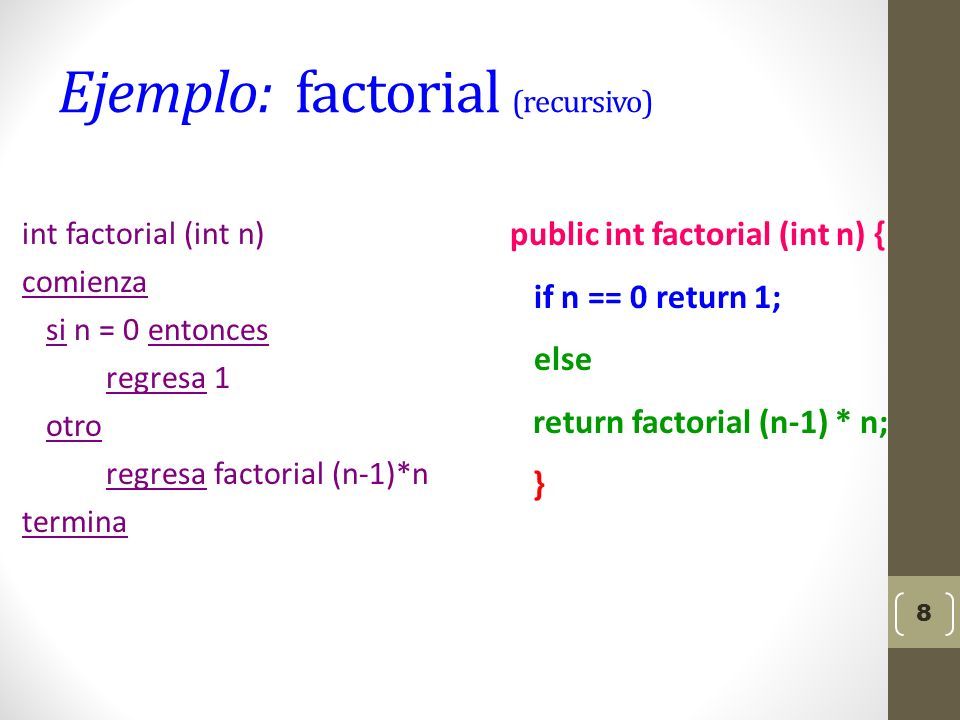 Ejemplo: factorial (recursivo)

int factorial (int n)
comienza
si n = 0 entonces
regresa 1
otro
regresa factorial (n-1)*n
termina

public int factorial (int n) {
if n == 0 return 1;
else
return factorial (n-1) * n;
}

8